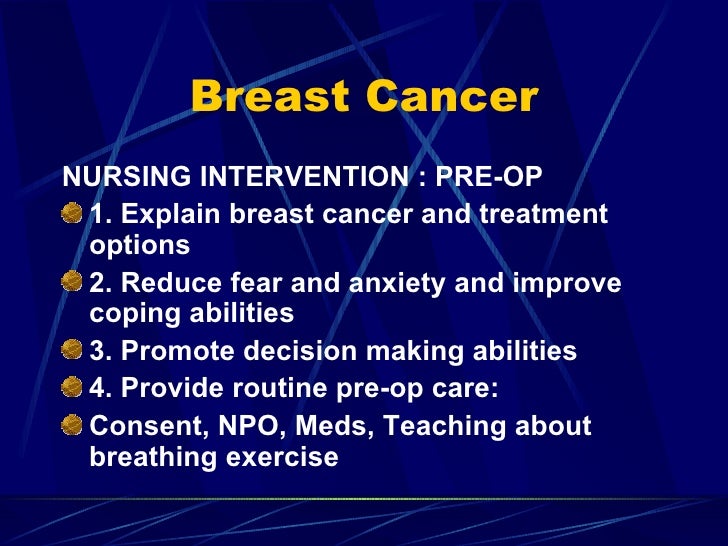 Breast Cancer

NURSING INTERVENTION : PRE-OP

1. Explain breast cancer and treatment options

2. Reduce fear and anxiety and improve coping abilities

3. Promote decision making abilities

4. Provide routine pre-op care:

Consent, NPO, Meds, Teaching about breathing exercise